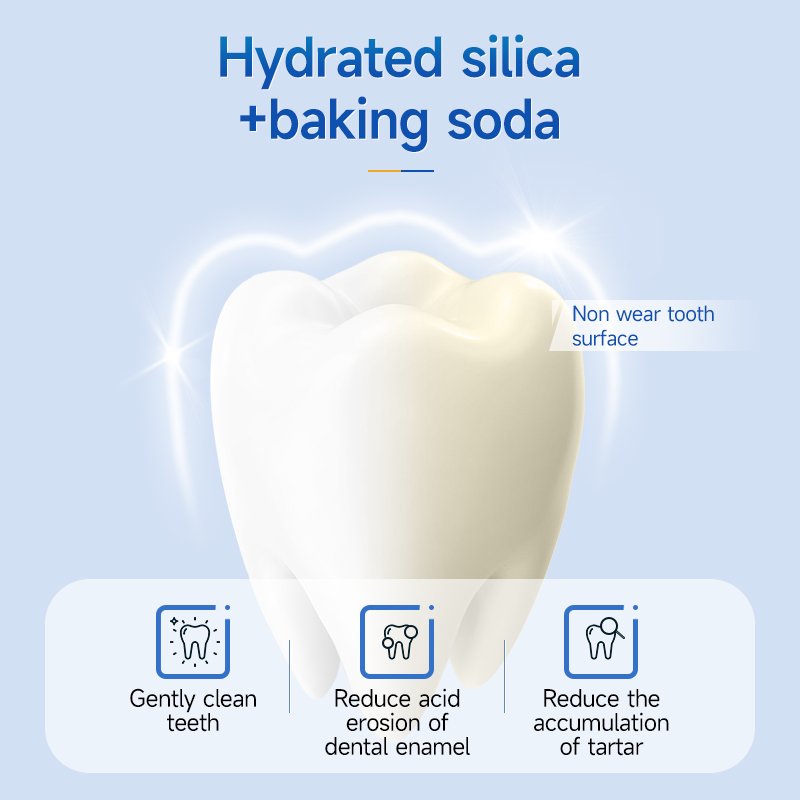 Hydrated silica
+baking soda

Non wear tooth surface

Gently clean teeth

Reduce acid erosion of dental enamel

Reduce the accumulation of tartar